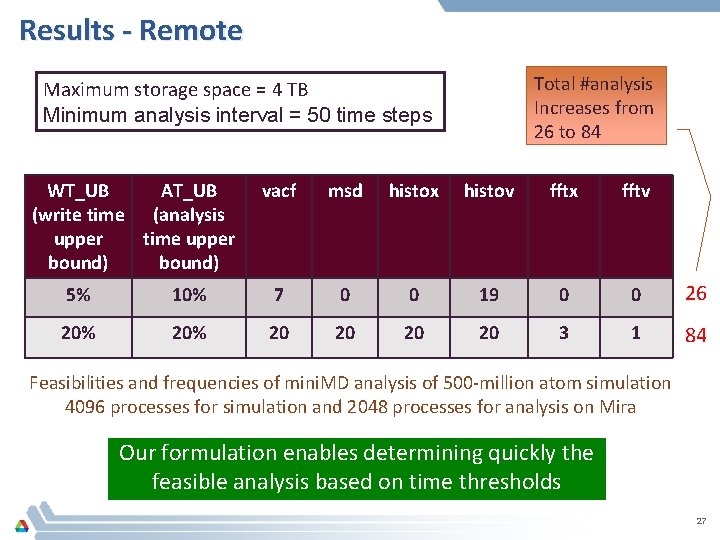 Results - Remote

Maximum storage space = 4 TB
Minimum analysis interval = 50 time steps

Total #analysis Increases from 26 to 84

| WT_UB (write time upper bound) | AT_UB (analysis time upper bound) | vacf | msd | histox | histov | fftx | fftv |
|---|---|---|---|---|---|---|---|
| 5% | 10% | 7 | 0 | 0 | 19 | 0 | 0 |
| 20% | 20% | 20 | 20 | 20 | 20 | 3 | 1 |

26
84

Feasibilities and frequencies of miniMD analysis of 500-million atom simulation 4096 processes for simulation and 2048 processes for analysis on Mira

Our formulation enables determining quickly the feasible analysis based on time thresholds

27